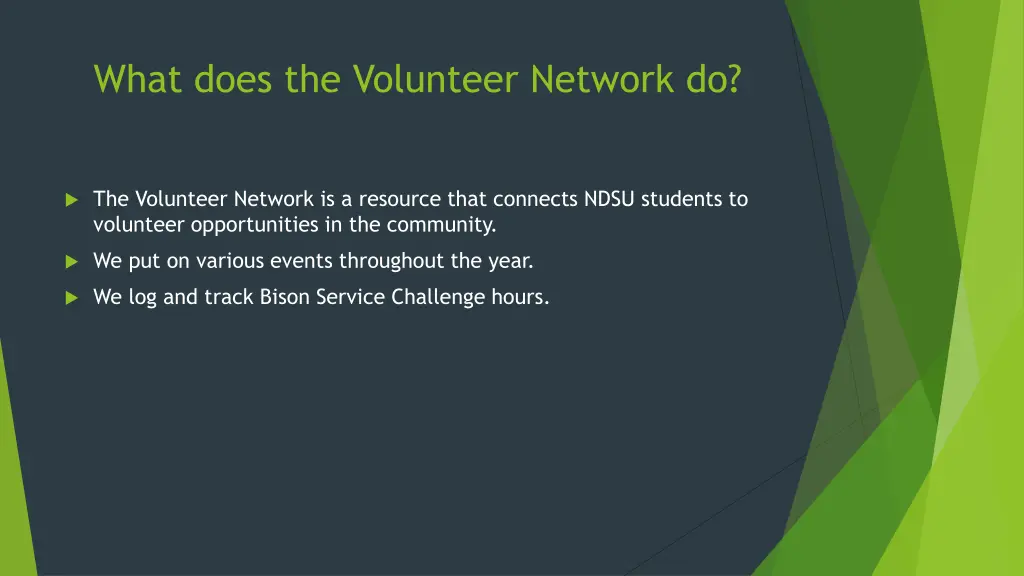 What does the Volunteer Network do?

The Volunteer Network is a resource that connects NDSU students to volunteer opportunities in the community.

We put on various events throughout the year.

We log and track Bison Service Challenge hours.